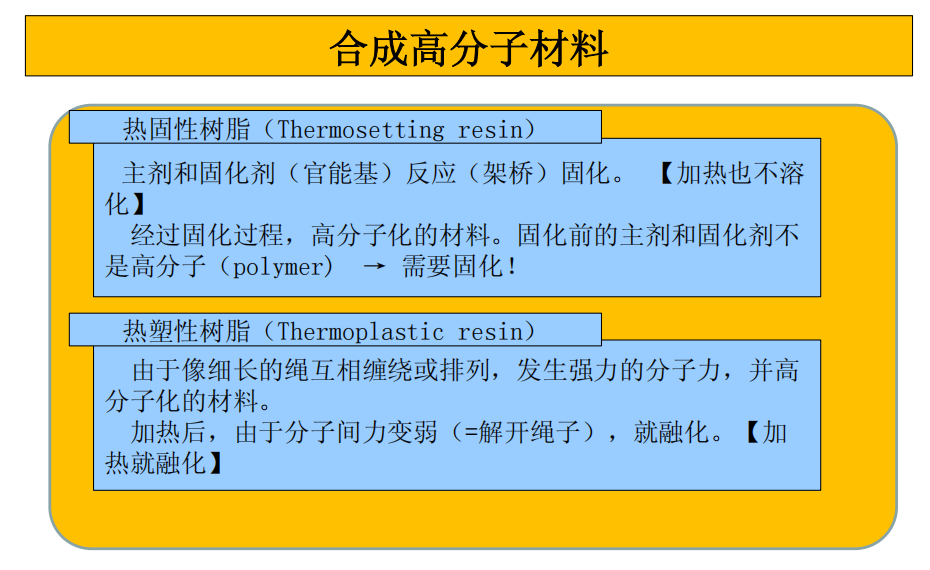 合成高分子材料

热固性树脂（Thermosetting resin）

主剂和固化剂（官能基）反应（架桥）固化。 【加热也不溶化】

经过固化过程，高分子化的材料。固化前的主剂和固化剂不是高分子（polymer） → 需要固化！

热塑性树脂（Thermoplastic resin）

由于像细长的绳互相缠绕或排列，发生强力的分子力，并高分子化的材料。

加热后，由于分子间力变弱（=解开绳子），就融化。【加热就融化】